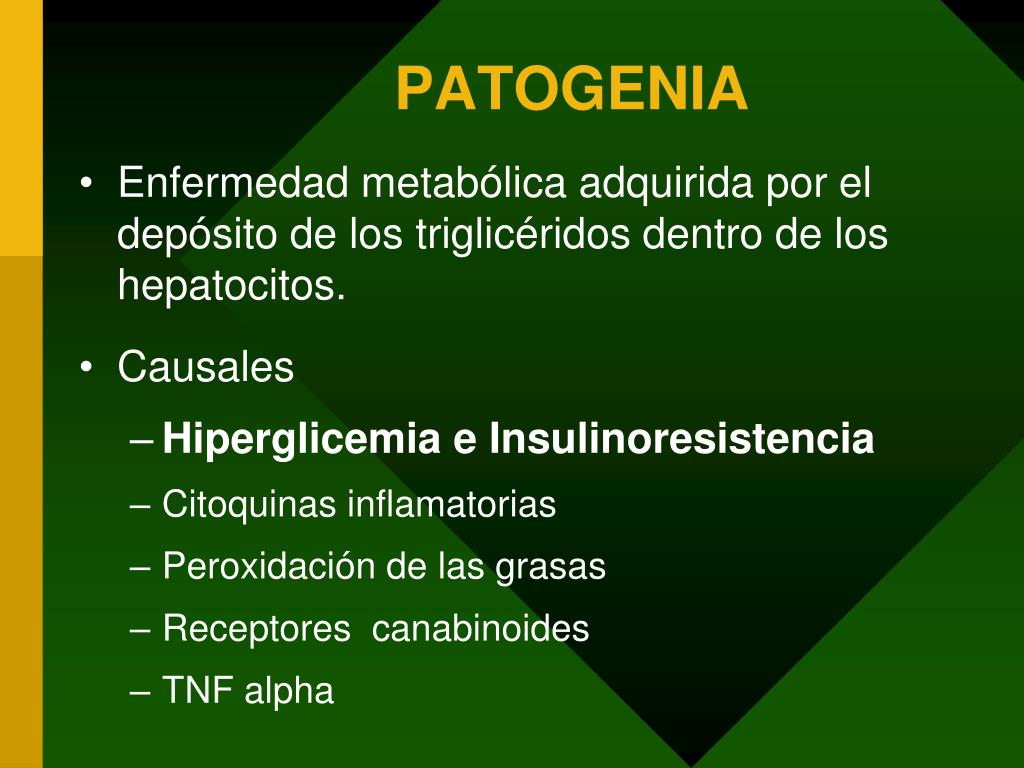 PATOGENIA

• Enfermedad metabólica adquirida por el depósito de los triglicéridos dentro de los hepatocitos.

• Causales
– Hiperglicemia e Insulinoresistencia
– Citoquinas inflamatorias
– Peroxidación de las grasas
– Receptores canabinoides
– TNF alpha